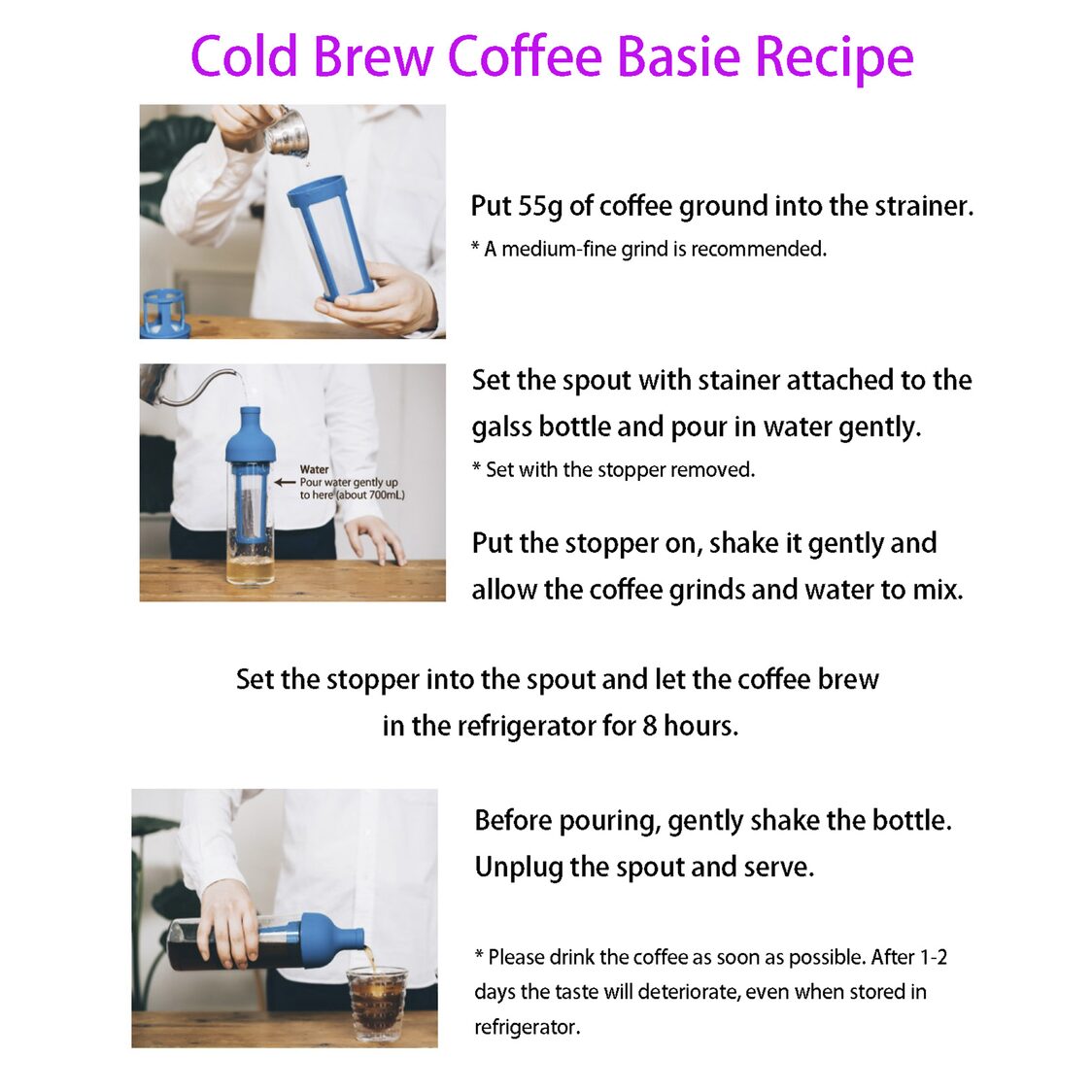 Cold Brew Coffee Basie Recipe

Put 55g of coffee ground into the strainer.

* A medium-fine grind is recommended.

Water
Pour water gently up to here (about 700mL)

Set the spout with stainer attached to the galss bottle and pour in water gently.

* Set with the stopper removed.

Put the stopper on, shake it gently and allow the coffee grinds and water to mix.

Set the stopper into the spout and let the coffee brew in the refrigerator for 8 hours.

Before pouring, gently shake the bottle. Unplug the spout and serve.

* Please drink the coffee as soon as possible. After 1-2 days the taste will deteriorate, even when stored in refrigerator.